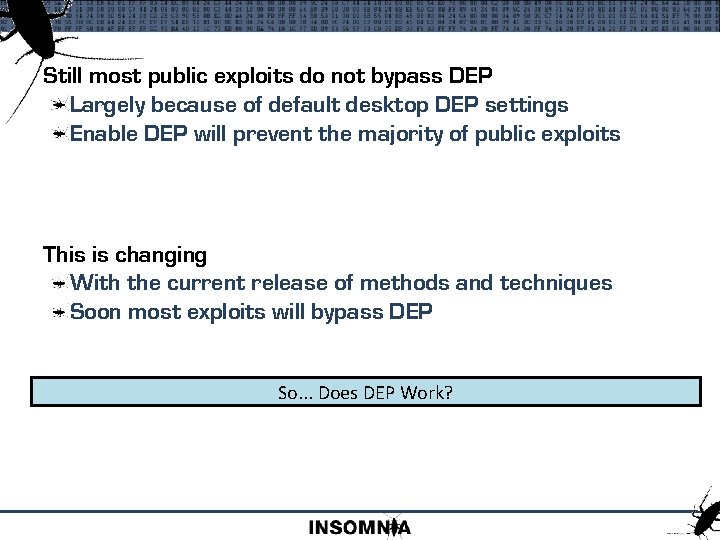 Still most public exploits do not bypass DEP

Largely because of default desktop DEP settings

Enable DEP will prevent the majority of public exploits

This is changing

With the current release of methods and techniques

Soon most exploits will bypass DEP

So... Does DEP Work?

INSOMNIA